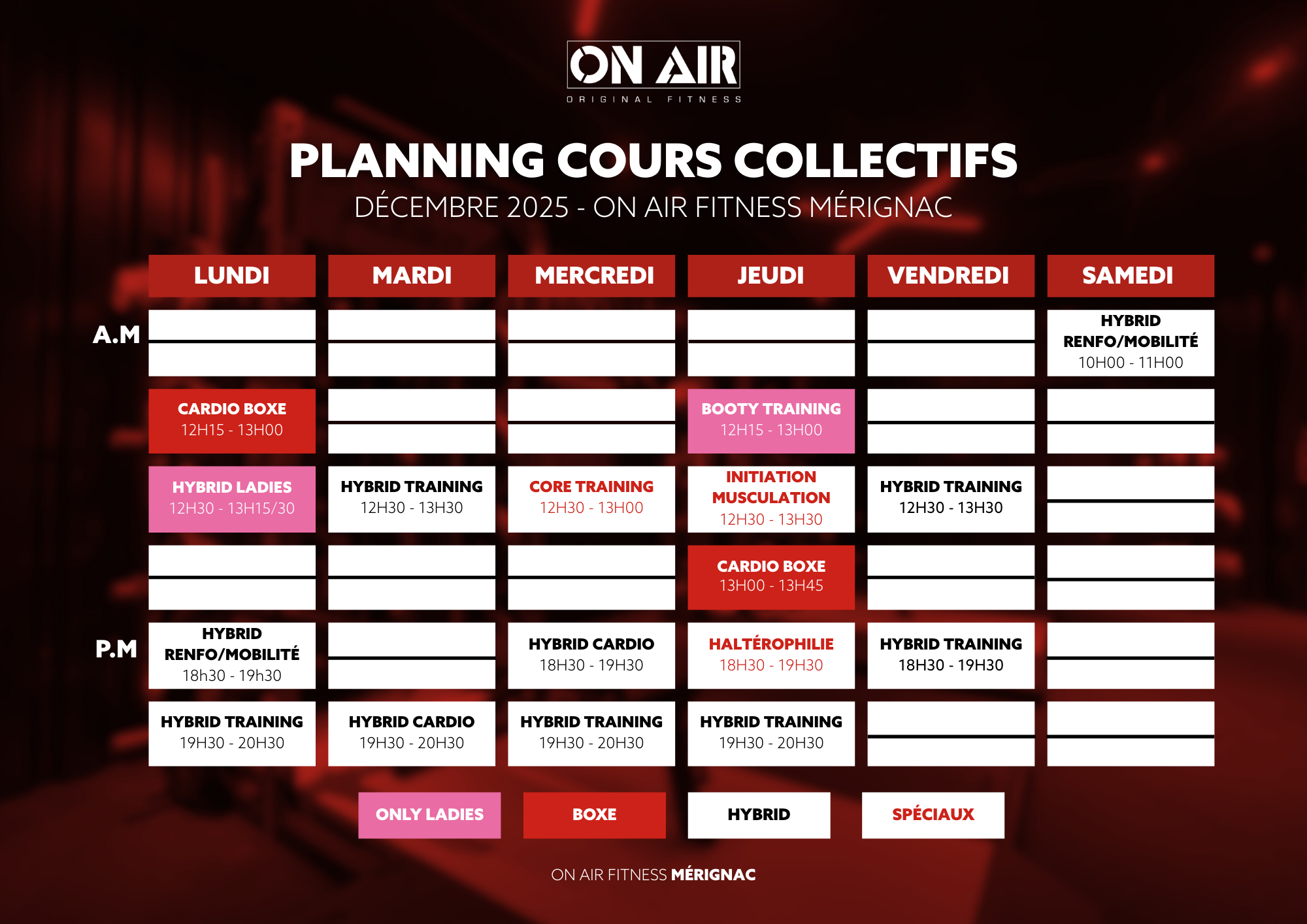 ON AIR
ORIGINAL FITNESS

PLANNING COURS COLLECTIFS
DÉCEMBRE 2025 - ON AIR FITNESS MÉRIGNAC

| | LUNDI | MARDI | MERCREDI | JEUDI | VENDREDI | SAMEDI |
|---|---|---|---|---|---|---|
| A.M | | | | | | HYBRID RENFO/MOBILITÉ 10H00 - 11H00 |
| | CARDIO BOXE 12H15 - 13H00 | | | BOOTY TRAINING 12H15 - 13H00 | | |
| | HYBRID LADIES 12H30 - 13H15/30 | HYBRID TRAINING 12H30 - 13H30 | CORE TRAINING 12H30 - 13H00 | INITIATION MUSCULATION 12H30 - 13H30 | HYBRID TRAINING 12H30 - 13H30 | |
| | | | | CARDIO BOXE 13H00 - 13H45 | | |
| P.M | HYBRID RENFO/MOBILITÉ 18h30 - 19h30 | | HYBRID CARDIO 18H30 - 19H30 | HALTÉROPHILIE 18H30 - 19H30 | HYBRID TRAINING 18H30 - 19H30 | |
| | HYBRID TRAINING 19H30 - 20H30 | HYBRID CARDIO 19H30 - 20H30 | HYBRID TRAINING 19H30 - 20H30 | HYBRID TRAINING 19H30 - 20H30 | | |

ONLY LADIES BOXE HYBRID SPÉCIAUX

ON AIR FITNESS MÉRIGNAC